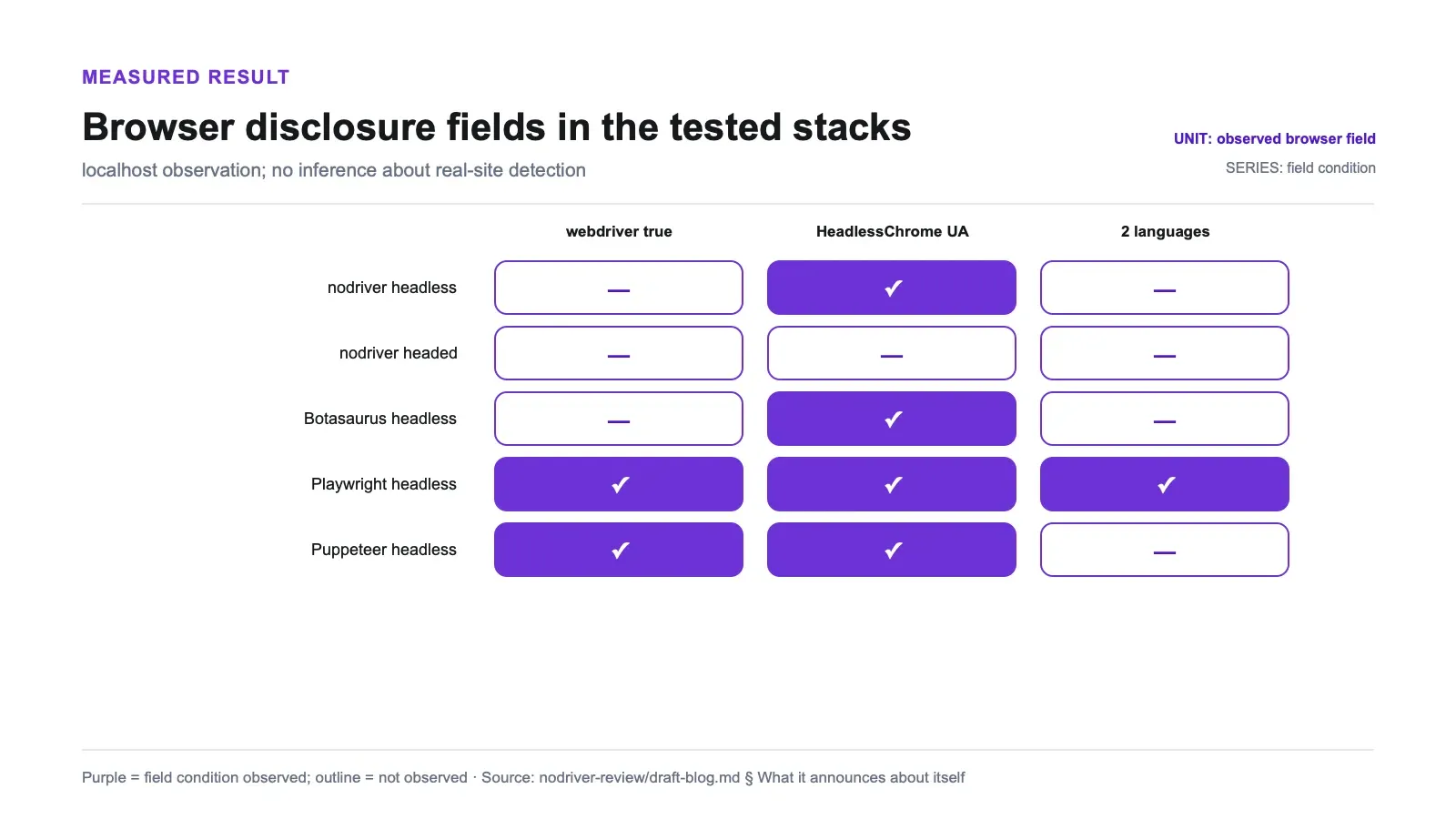 MEASURED RESULT

Browser disclosure fields in the tested stacks

localhost observation; no inference about real-site detection

UNIT: observed browser field

SERIES: field condition

| | webdriver true | HeadlessChrome UA | 2 languages |
|---|---|---|---|
| nodriver headless | — | ✓ | — |
| nodriver headed | — | — | — |
| Botasaurus headless | — | ✓ | — |
| Playwright headless | ✓ | ✓ | ✓ |
| Puppeteer headless | ✓ | ✓ | — |

Purple = field condition observed; outline = not observed · Source: nodriver-review/draft-blog.md § What it announces about itself